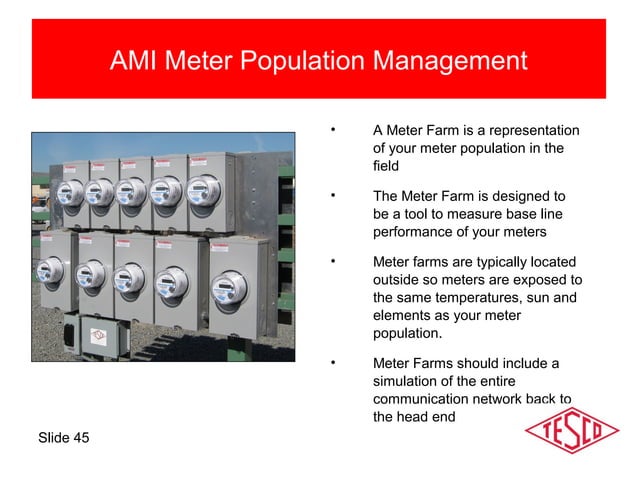 AMI Meter Population Management

• A Meter Farm is a representation of your meter population in the field

• The Meter Farm is designed to be a tool to measure base line performance of your meters

• Meter farms are typically located outside so meters are exposed to the same temperatures, sun and elements as your meter population.

• Meter Farms should include a simulation of the entire communication network back to the head end

Slide 45

TESCO